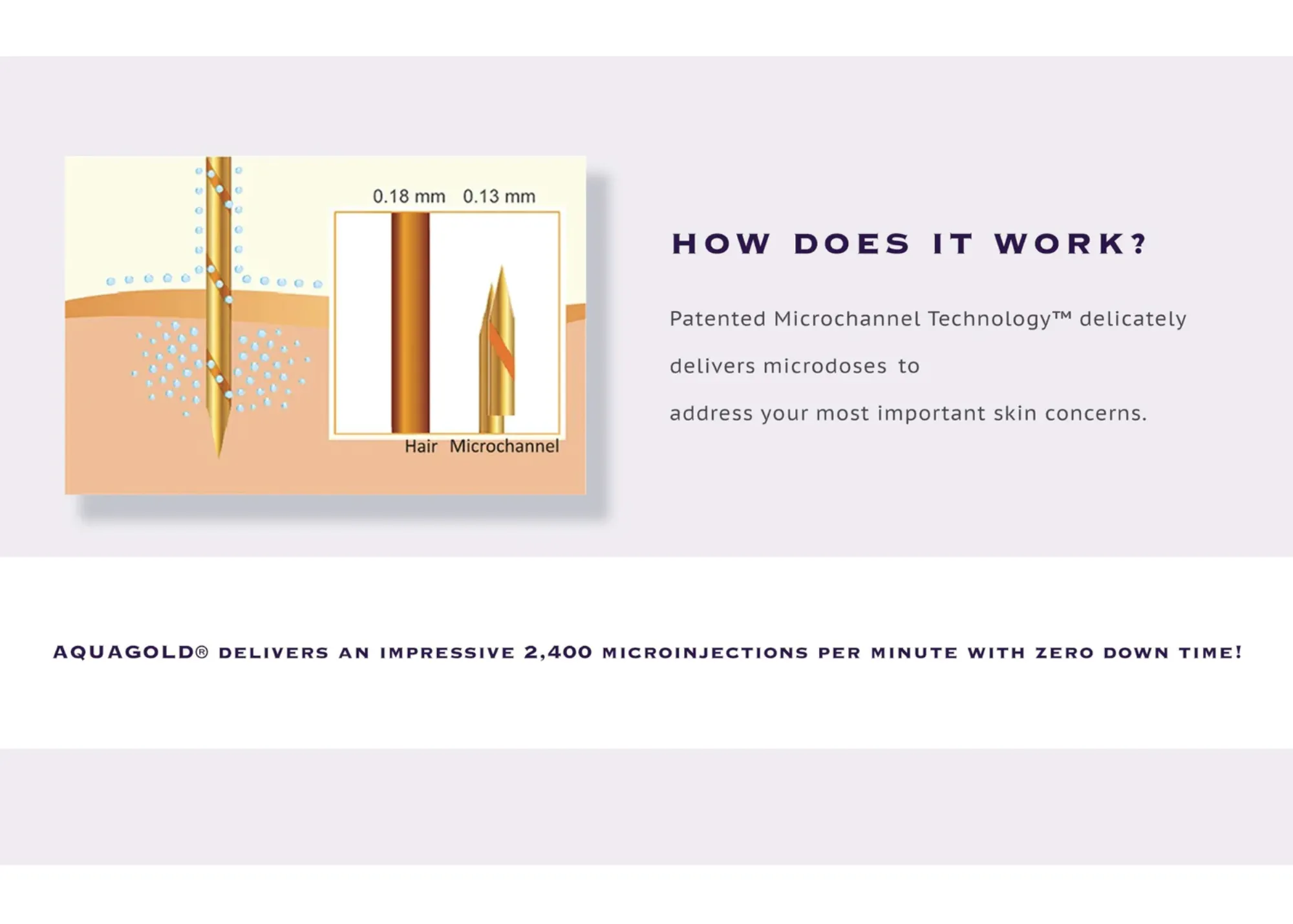 0.18 mm 0.13 mm

Hair Microchannel

HOW DOES IT WORK?

Patented Microchannel Technology™ delicately delivers microdoses to address your most important skin concerns.

AQUAGOLD® DELIVERS AN IMPRESSIVE 2,400 MICROINJECTIONS PER MINUTE WITH ZERO DOWN TIME!